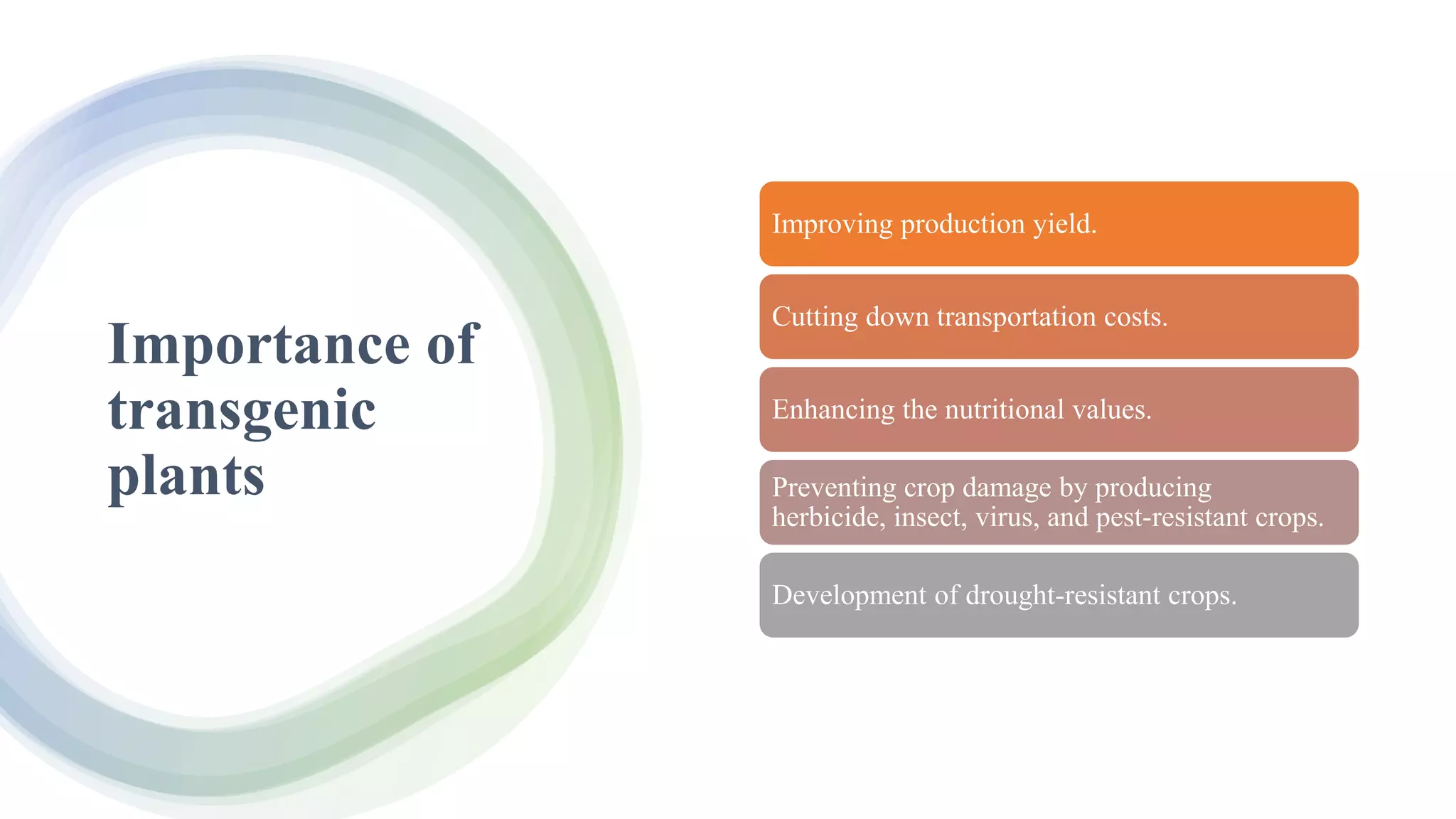 Importance of transgenic plants

Improving production yield.

Cutting down transportation costs.

Enhancing the nutritional values.

Preventing crop damage by producing herbicide, insect, virus, and pest-resistant crops.

Development of drought-resistant crops.